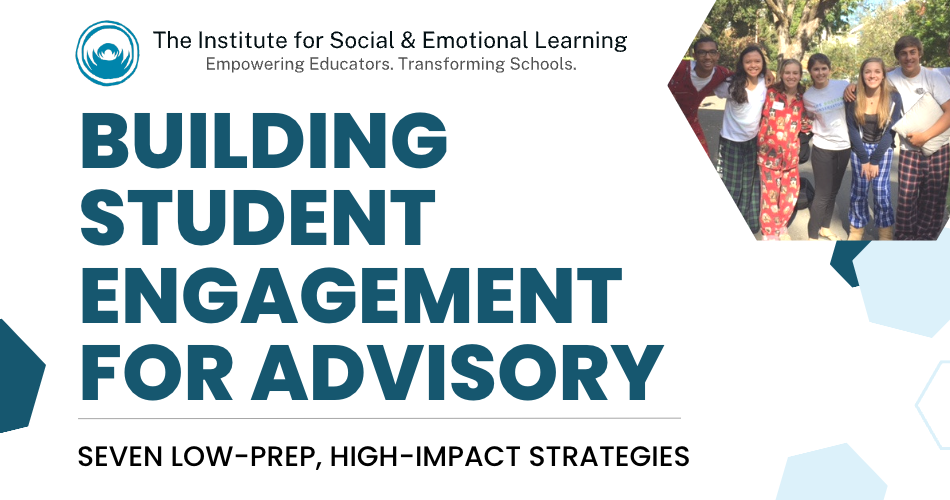 The Institute for Social & Emotional Learning
Empowering Educators. Transforming Schools.

BUILDING STUDENT ENGAGEMENT FOR ADVISORY

SEVEN LOW-PREP, HIGH-IMPACT STRATEGIES